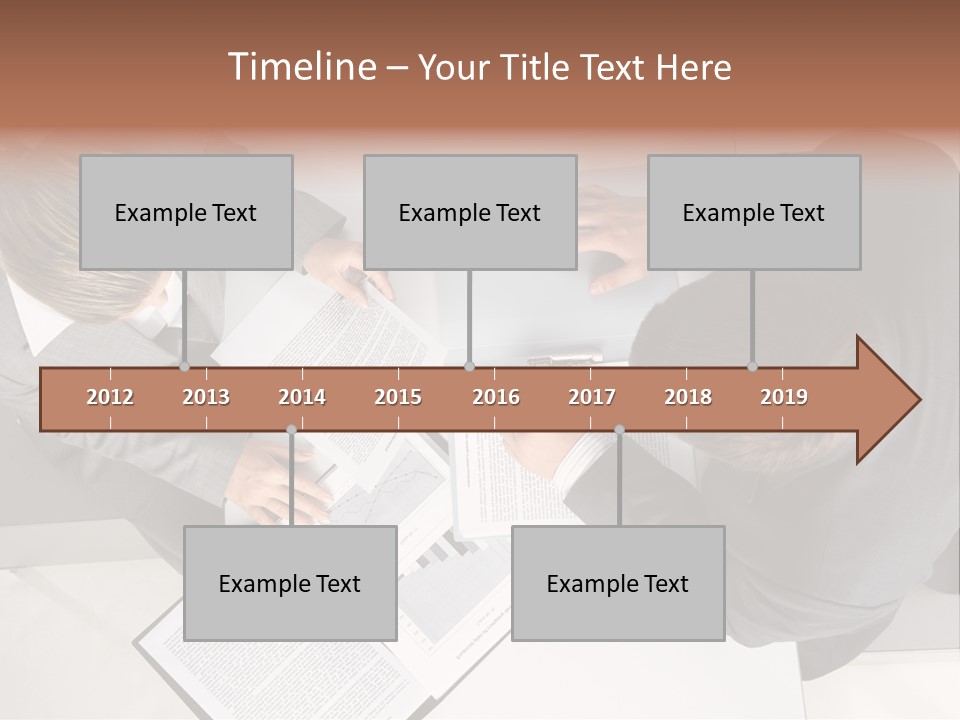 Timeline – Your Title Text Here

Example Text

Example Text

Example Text

2012 2013 2014 2015 2016 2017 2018 2019

Example Text

Example Text